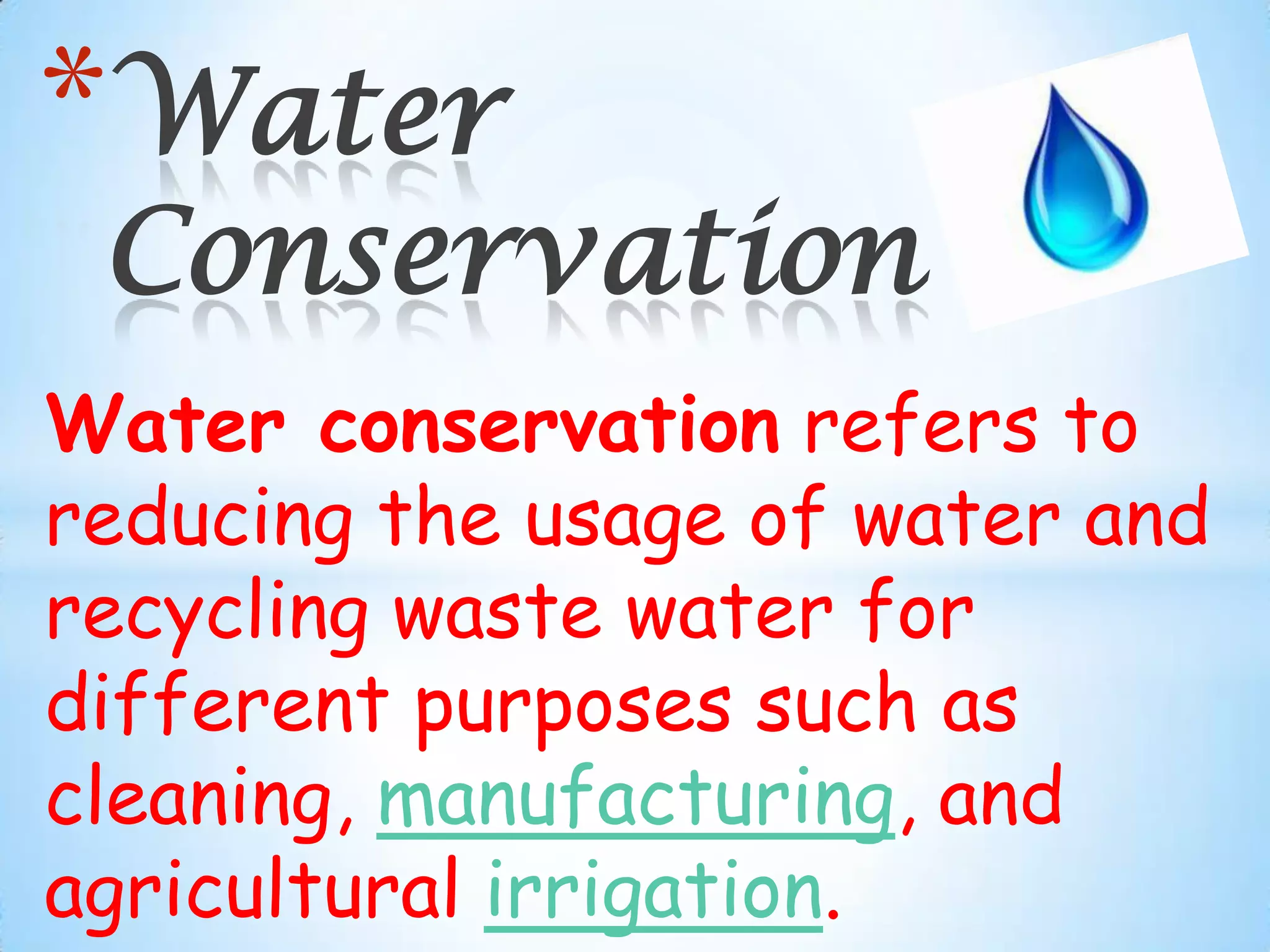 *Water Conservation

Water conservation refers to reducing the usage of water and recycling waste water for different purposes such as cleaning, manufacturing, and agricultural irrigation.